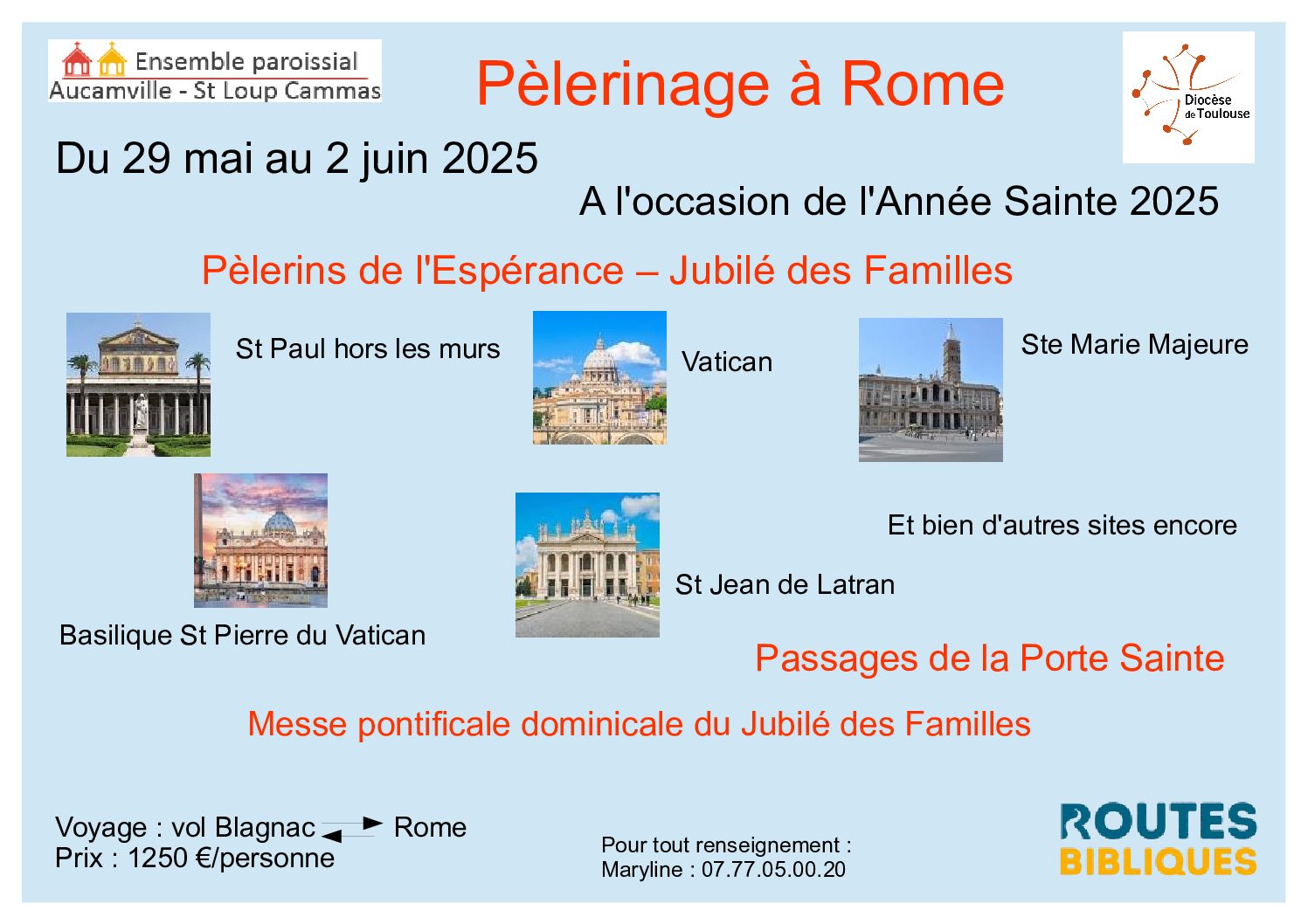 Ensemble paroissial
Aucamville - St Loup Cammas

Pèlerinage à Rome

Diocèse de Toulouse

Du 29 mai au 2 juin 2025

A l'occasion de l'Année Sainte 2025

Pèlerins de l'Espérance – Jubilé des Familles

St Paul hors les murs

Vatican

Ste Marie Majeure

Et bien d'autres sites encore

St Jean de Latran

Basilique St Pierre du Vatican

Passages de la Porte Sainte

Messe pontificale dominicale du Jubilé des Familles

Voyage : vol Blagnac Rome
Prix : 1250 €/personne

Pour tout renseignement :
Maryline : 07.77.05.00.20

ROUTES
BIBLIQUES